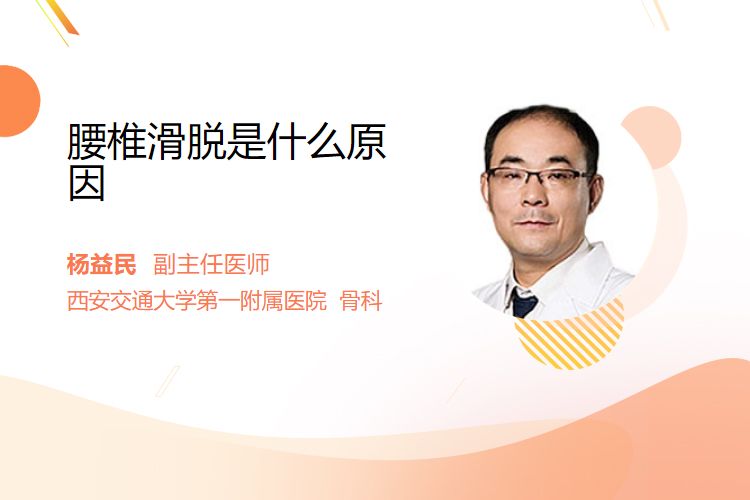 腰椎滑脱是什么原因

杨益民 副主任医师
西安交通大学第一附属医院 骨科